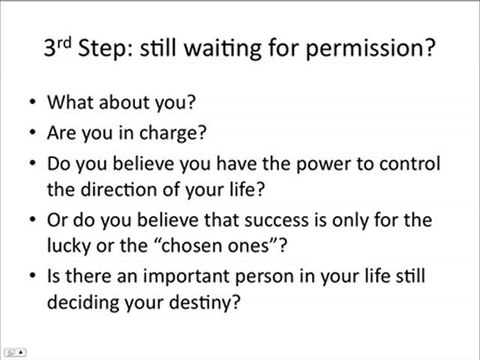 3rd Step: still waiting for permission?

• What about you?
• Are you in charge?
• Do you believe you have the power to control the direction of your life?
• Or do you believe that success is only for the lucky or the “chosen ones”?
• Is there an important person in your life still deciding your destiny?